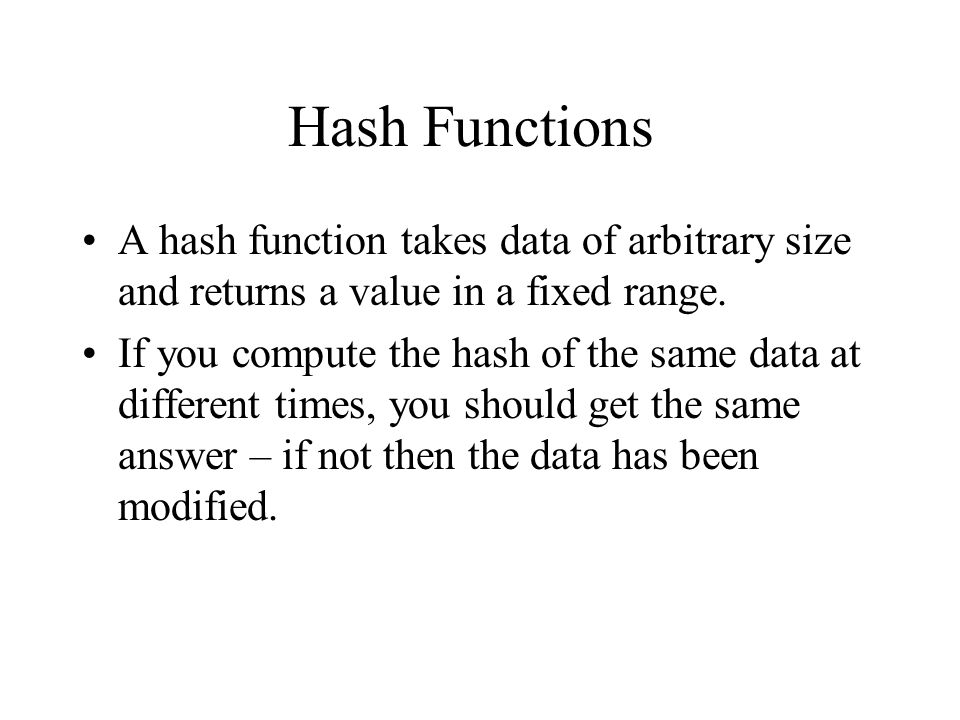 Hash Functions

• A hash function takes data of arbitrary size and returns a value in a fixed range.

• If you compute the hash of the same data at different times, you should get the same answer – if not then the data has been modified.